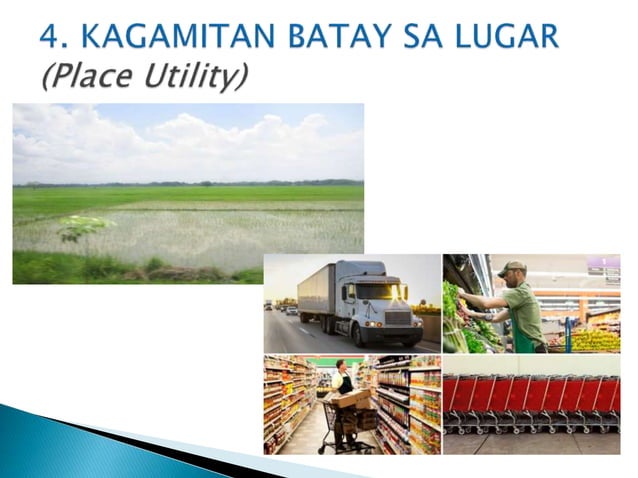 4. KAGAMITAN BATAY SA LUGAR
(Place Utility)